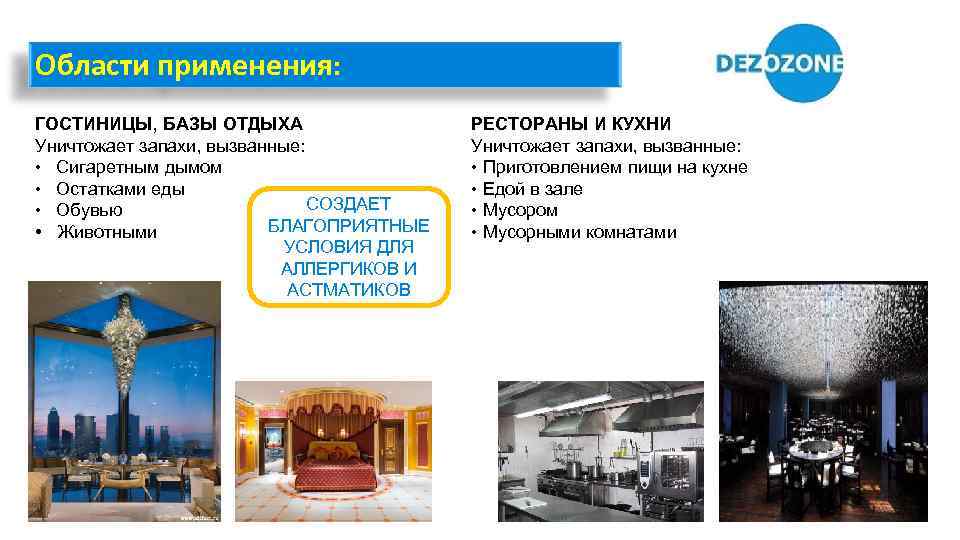 Области применения:

DEZOZONE

ГОСТИНИЦЫ, БАЗЫ ОТДЫХА
Уничтожает запахи, вызванные:
• Сигаретным дымом
• Остатками еды
• Обувью
• Животными

СОЗДАЕТ БЛАГОПРИЯТНЫЕ УСЛОВИЯ ДЛЯ АЛЛЕРГИКОВ И АСТМАТИКОВ

РЕСТОРАНЫ И КУХНИ
Уничтожает запахи, вызванные:
• Приготовлением пищи на кухне
• Едой в зале
• Мусором
• Мусорными комнатами